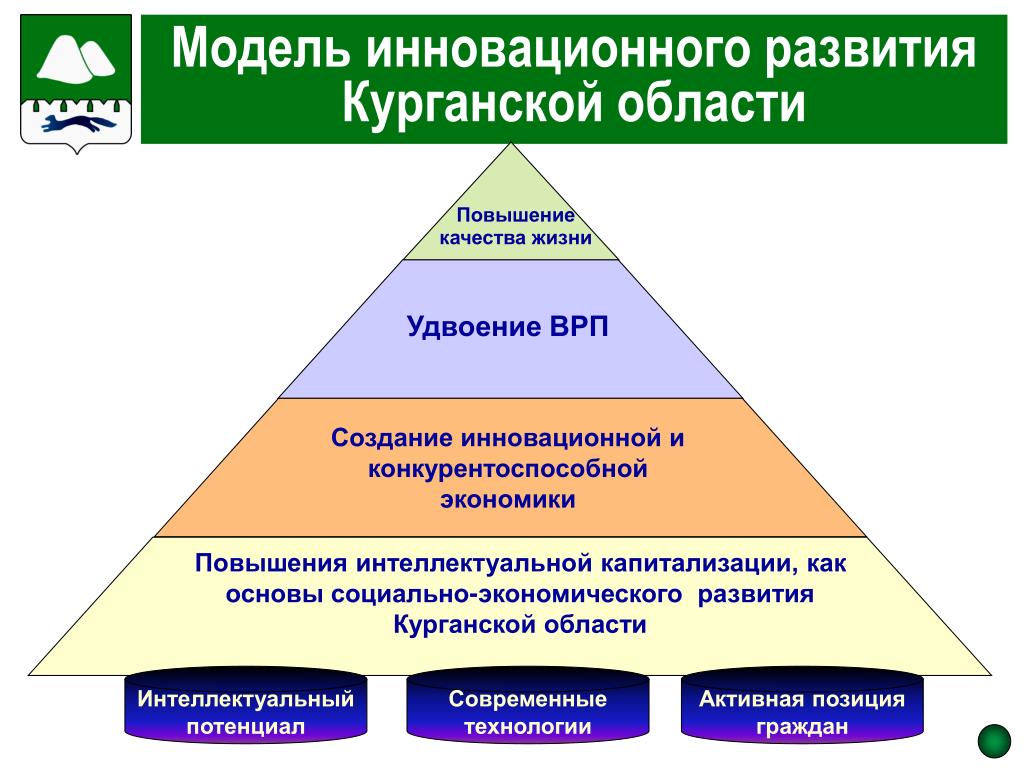 Модель инновационного развития Курганской области

Повышение качества жизни

Удвоение ВРП

Создание инновационной и конкурентоспособной экономики

Повышения интеллектуальной капитализации, как основы социально-экономического развития Курганской области

Интеллектуальный потенциал

Современные технологии

Активная позиция граждан